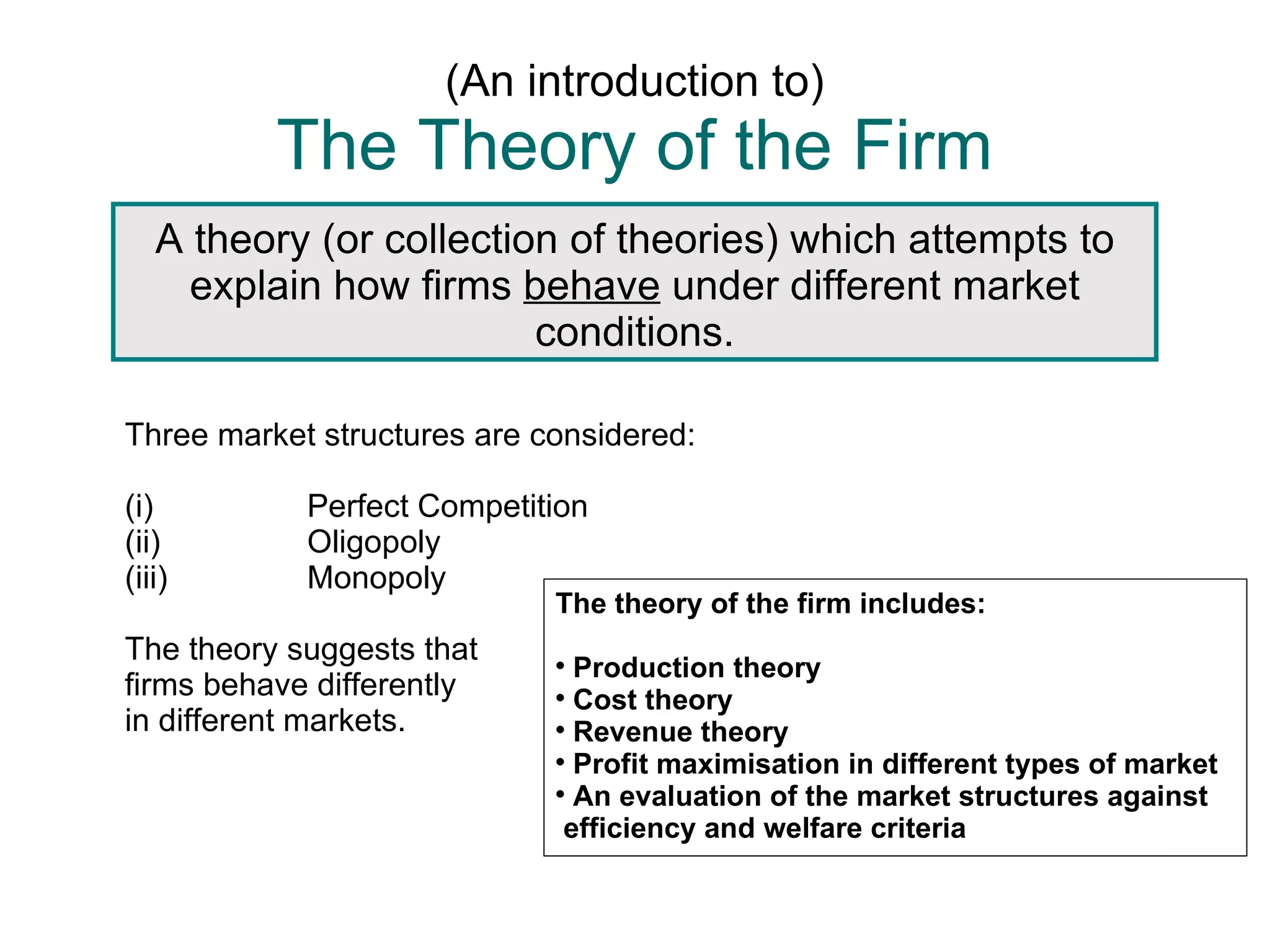 (An introduction to)
The Theory of the Firm

A theory (or collection of theories) which attempts to explain how firms behave under different market conditions.

Three market structures are considered:

(i) Perfect Competition
(ii) Oligopoly
(iii) Monopoly

The theory suggests that firms behave differently in different markets.

The theory of the firm includes:

• Production theory
• Cost theory
• Revenue theory
• Profit maximisation in different types of market
• An evaluation of the market structures against efficiency and welfare criteria